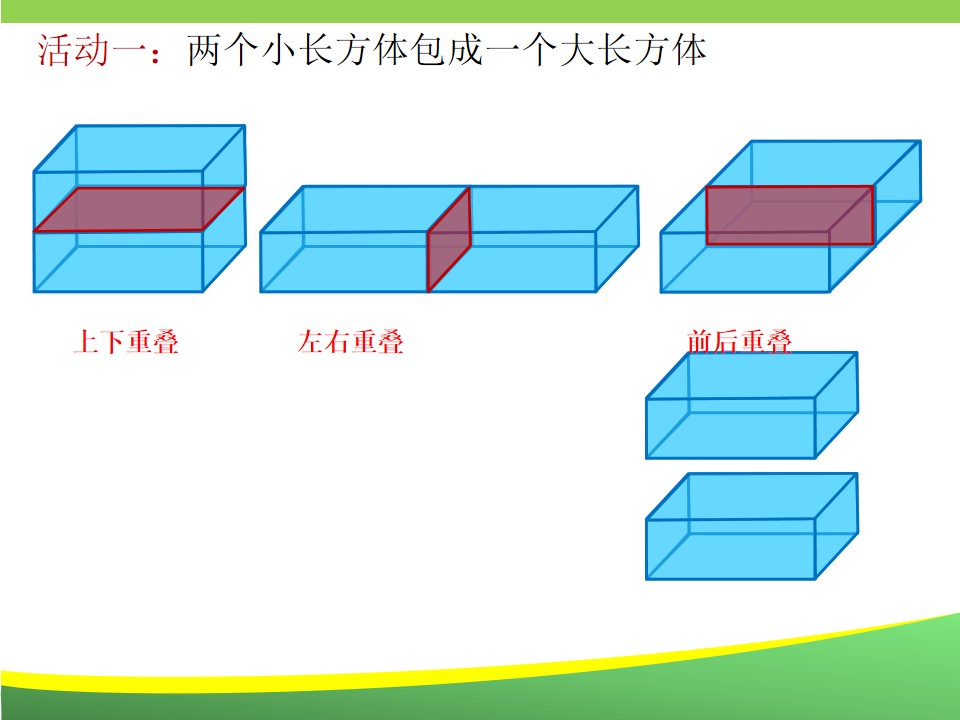 活动一：两个小长方体包成一个大长方体

上下重叠

左右重叠

前后重叠